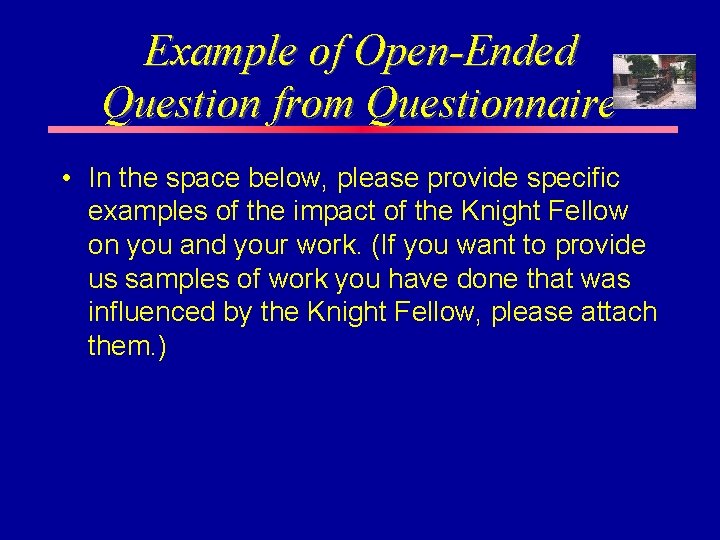 Example of Open-Ended Question from Questionnaire

• In the space below, please provide specific examples of the impact of the Knight Fellow on you and your work. (If you want to provide us samples of work you have done that was influenced by the Knight Fellow, please attach them.)